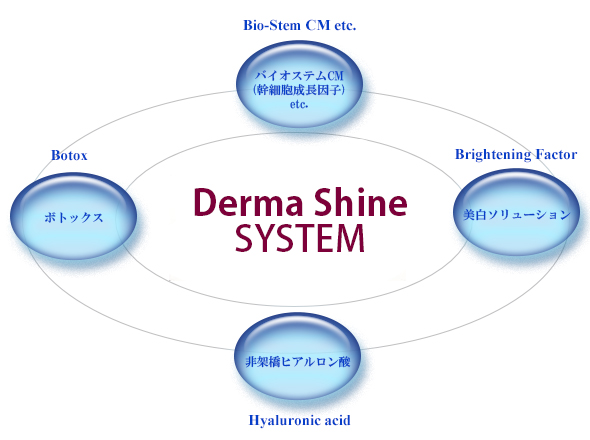 Bio-Stem CM etc.

バイオステムCM
(幹細胞成長因子)
etc.

Botox

ボトックス

Derma Shine
SYSTEM

Brightening Factor

美白ソリューション

非架橋ヒアルロン酸

Hyaluronic acid